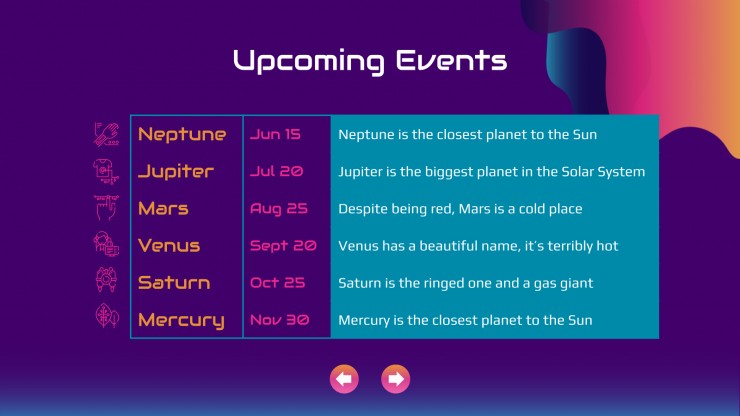 Upcoming Events

| Neptune | Jun 15 | Neptune is the closest planet to the Sun |
|---|---|---|
| Jupiter | Jul 20 | Jupiter is the biggest planet in the Solar System |
| Mars | Aug 25 | Despite being red, Mars is a cold place |
| Venus | Sept 20 | Venus has a beautiful name, it's terribly hot |
| Saturn | Oct 25 | Saturn is the ringed one and a gas giant |
| Mercury | Nov 30 | Mercury is the closest planet to the Sun |